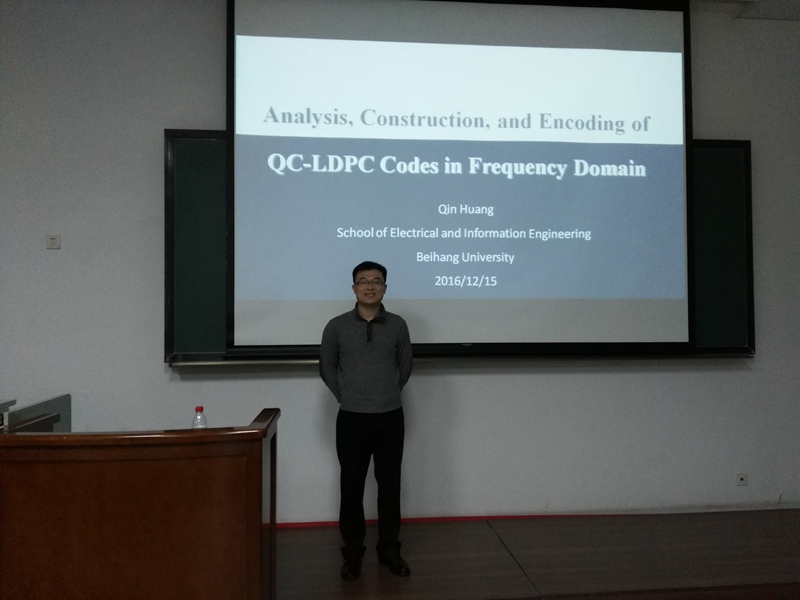 Analysis, Construction, and Encoding of

QC-LDPC Codes in Frequency Domain

Qin Huang

School of Electrical and Information Engineering

Beihang University

2016/12/15